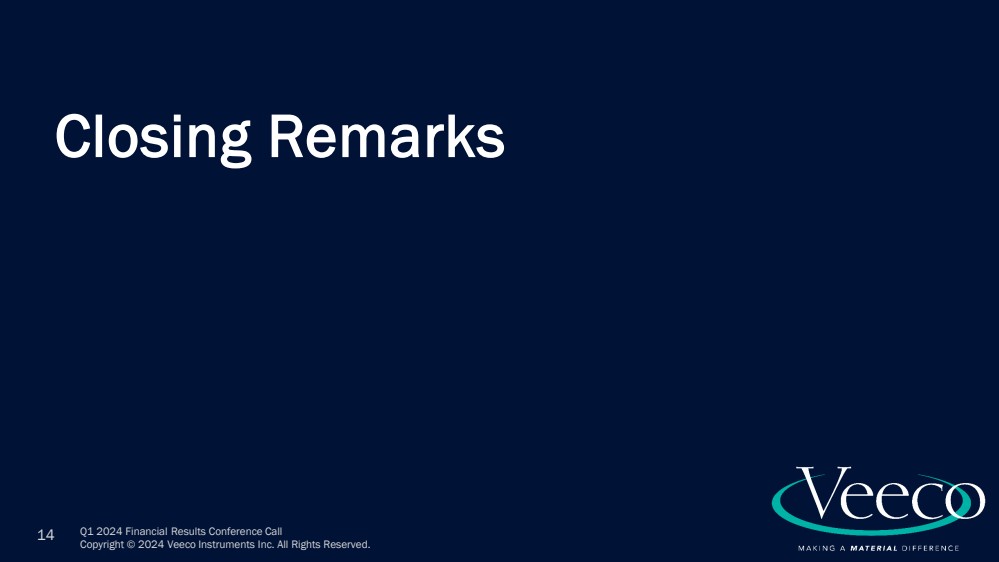 Closing Remarks

14 Q1 2024 Financial Results Conference Call
Copyright © 2024 Veeco Instruments Inc. All Rights Reserved.

Veeco
MAKING A MATERIAL DIFFERENCE